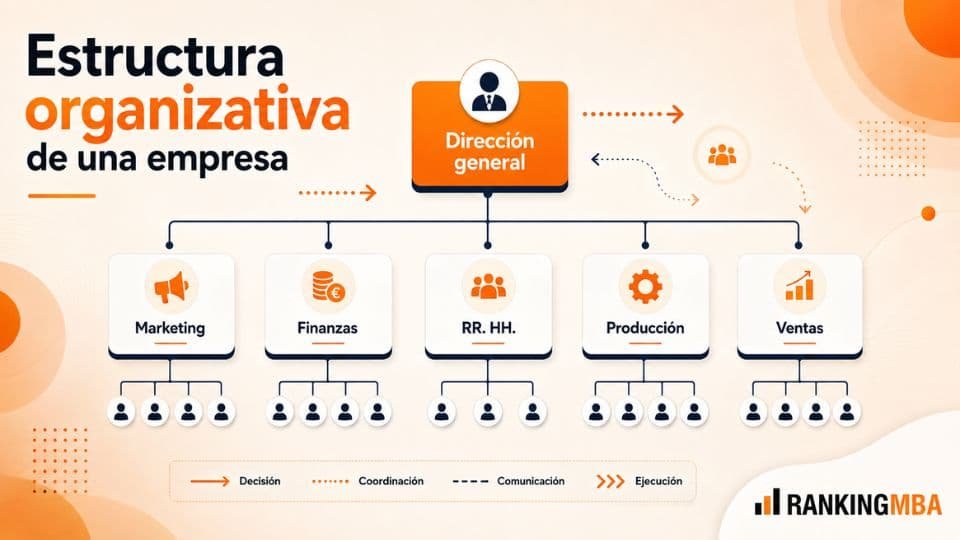 Estructura organizativa de una empresa

Dirección general

Marketing

Finanzas

RR. HH.

Producción

Ventas

Decisión
Coordinación
Comunicación
Ejecución

RANKINGMBA